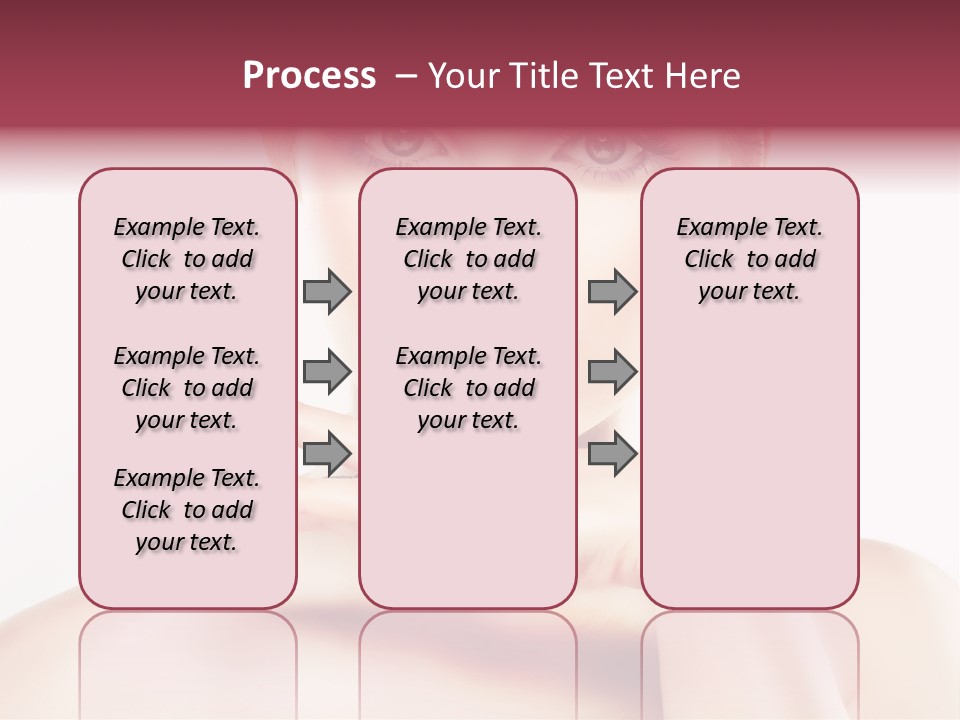 Process – Your Title Text Here

Example Text. Click to add your text.

Example Text. Click to add your text.

Example Text. Click to add your text.

Example Text. Click to add your text.

Example Text. Click to add your text.

Example Text. Click to add your text.